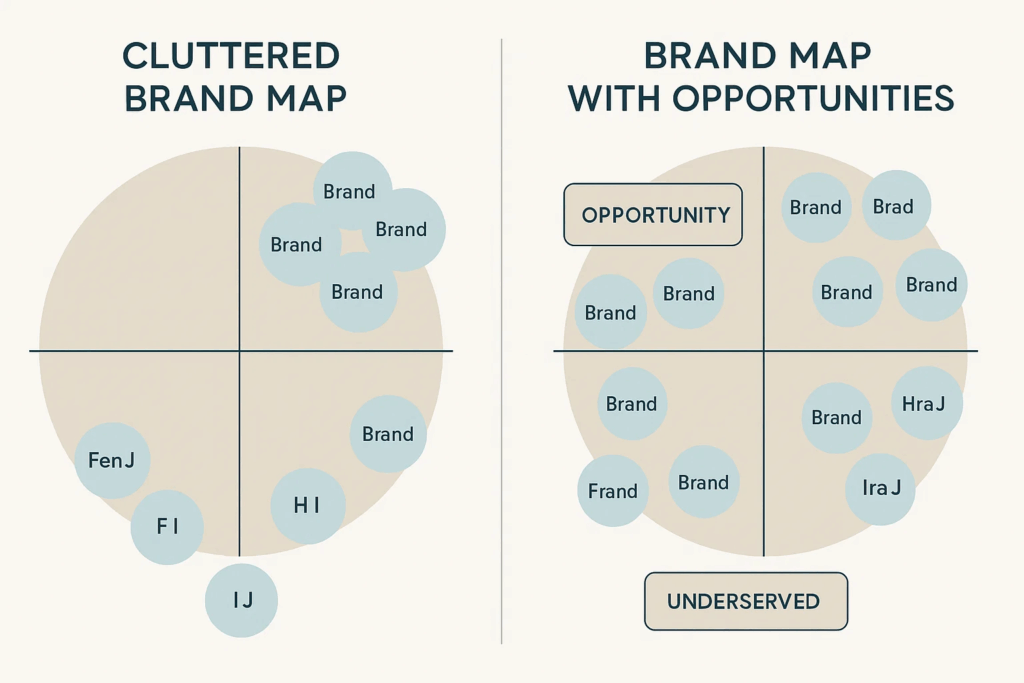 CLUTTERED BRAND MAP

Brand
Brand
Brand
Brand
Brand
Fen J
F I
H I
I J

BRAND MAP WITH OPPORTUNITIES

OPPORTUNITY
Brand
Brad
Brand
Brand
Brand
Brand
Brand
Brand
Hra J
Frand
Brand
Ira J
UNDERSERVED